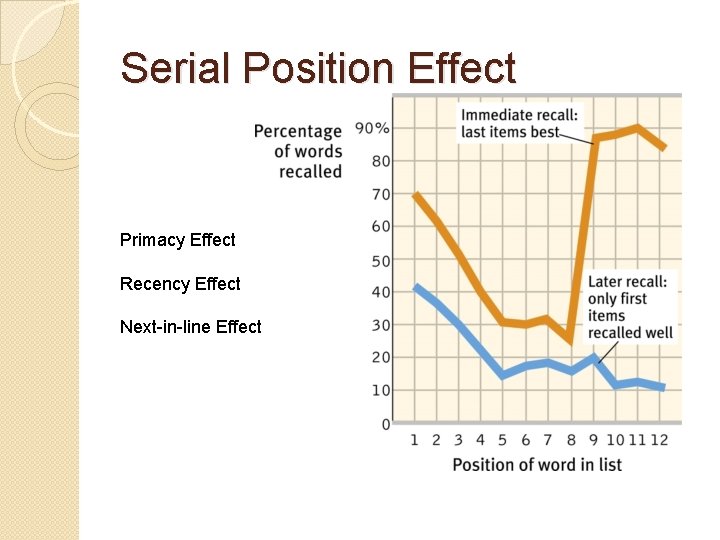 Serial Position Effect

Primacy Effect

Recency Effect

Next-in-line Effect

Percentage of words recalled

90%
80
70
60
50
40
30
20
10
0

Immediate recall: last items best

Later recall: only first items recalled well

1 2 3 4 5 6 7 8 9 10 11 12

Position of word in list